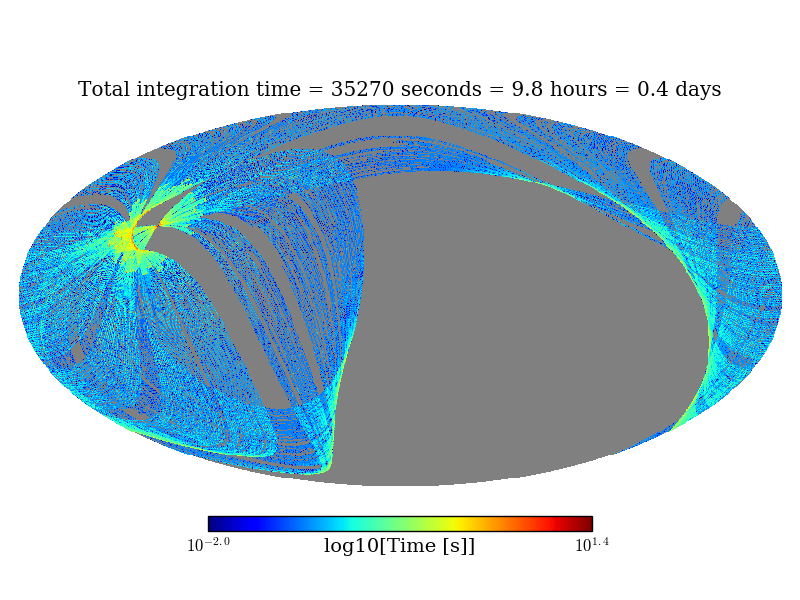 Total integration time = 35270 seconds = 9.8 hours = 0.4 days

$10^{-2.0}$ log10[Time [s]] $10^{1.4}$